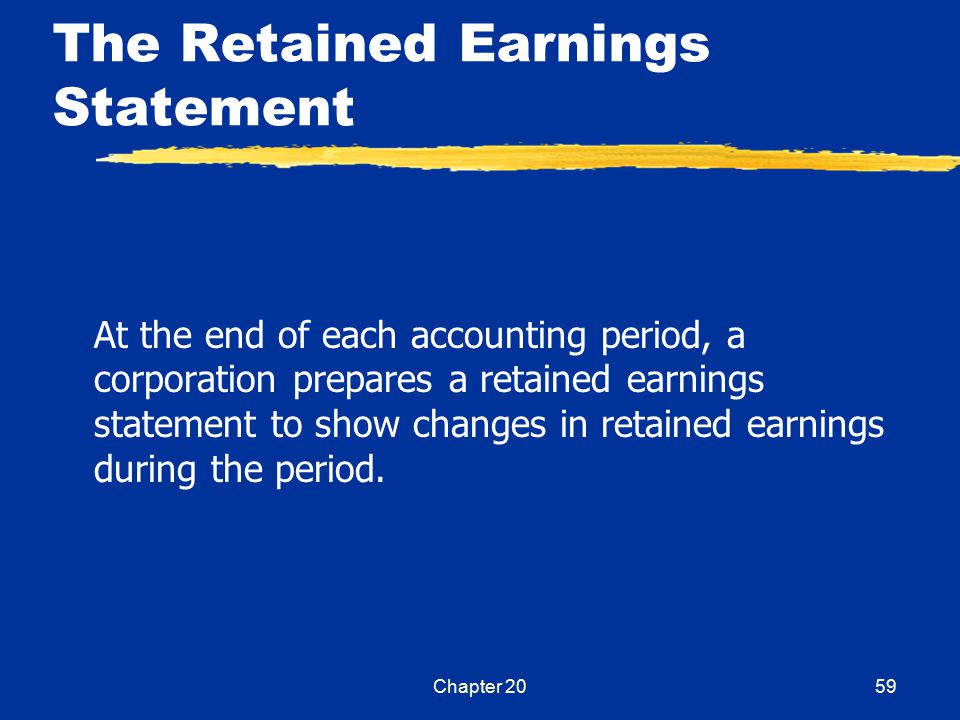 The Retained Earnings Statement

At the end of each accounting period, a corporation prepares a retained earnings statement to show changes in retained earnings during the period.

Chapter 20

59